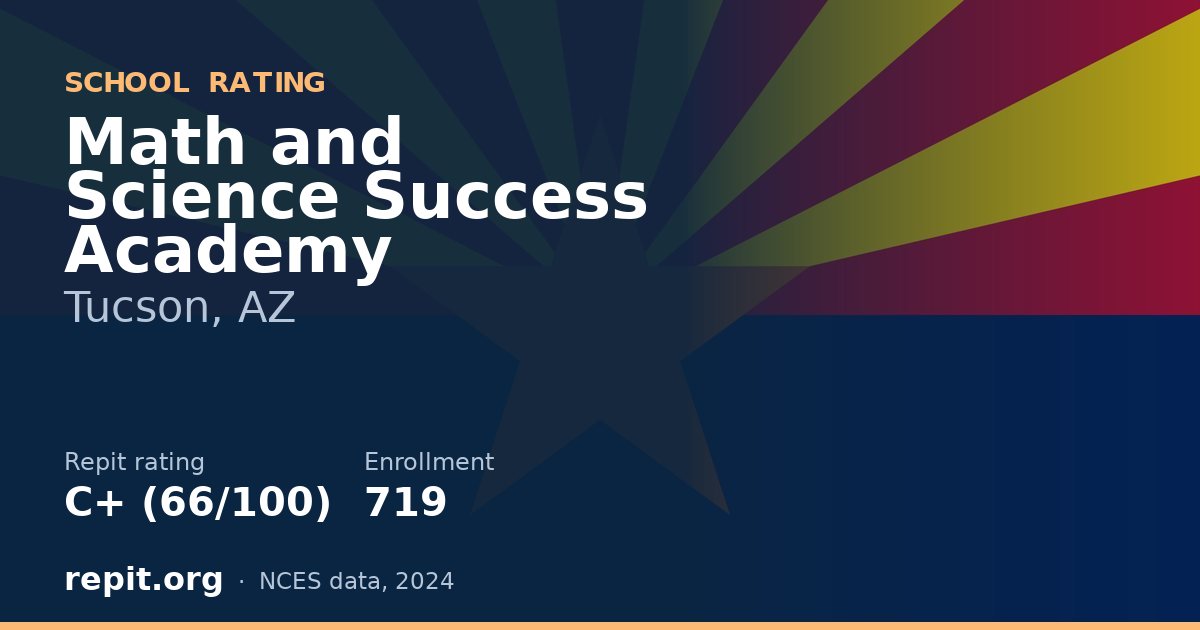 SCHOOL RATING

Math and Science Success Academy

Tucson, AZ

Repit rating
C+ (66/100)

Enrollment
719

repit.org · NCES data, 2024